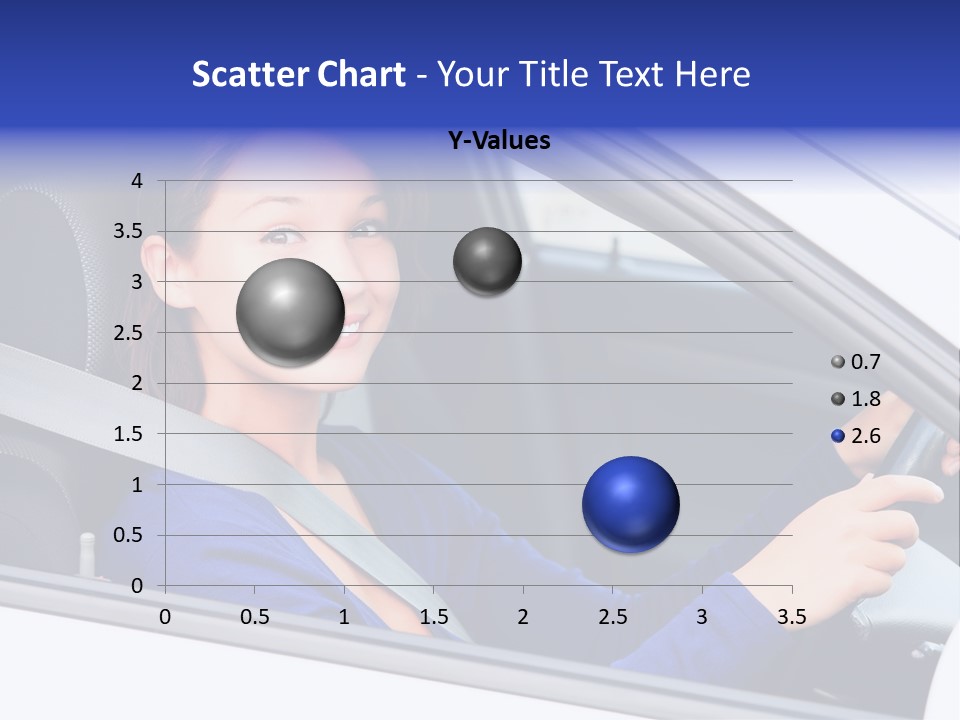 Scatter Chart - Your Title Text Here

Y-Values

4
3.5
3
2.5
2
1.5
1
0.5
0

0 0.5 1 1.5 2 2.5 3 3.5

0.7
1.8
2.6